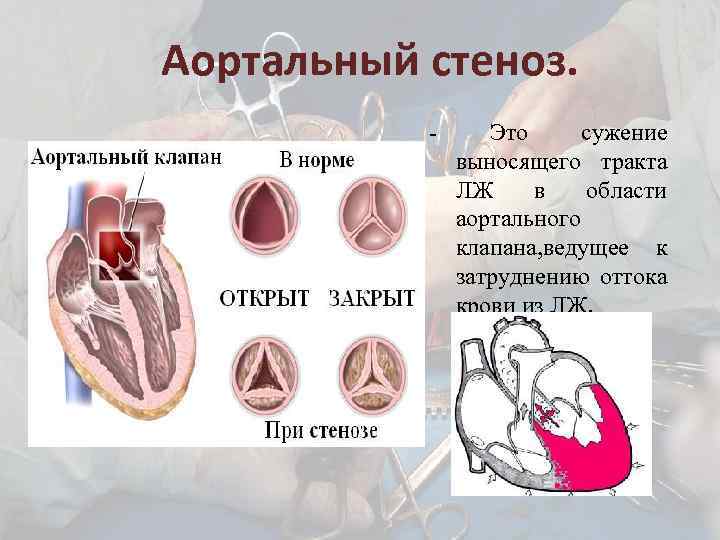 Аортальный стеноз.

Аортальный клапан

В норме

ОТКРЫТ

ЗАКРЫТ

При стенозе

- Это сужение выносящего тракта ЛЖ в области аортального клапана,ведущее к затруднению оттока крови из ЛЖ.